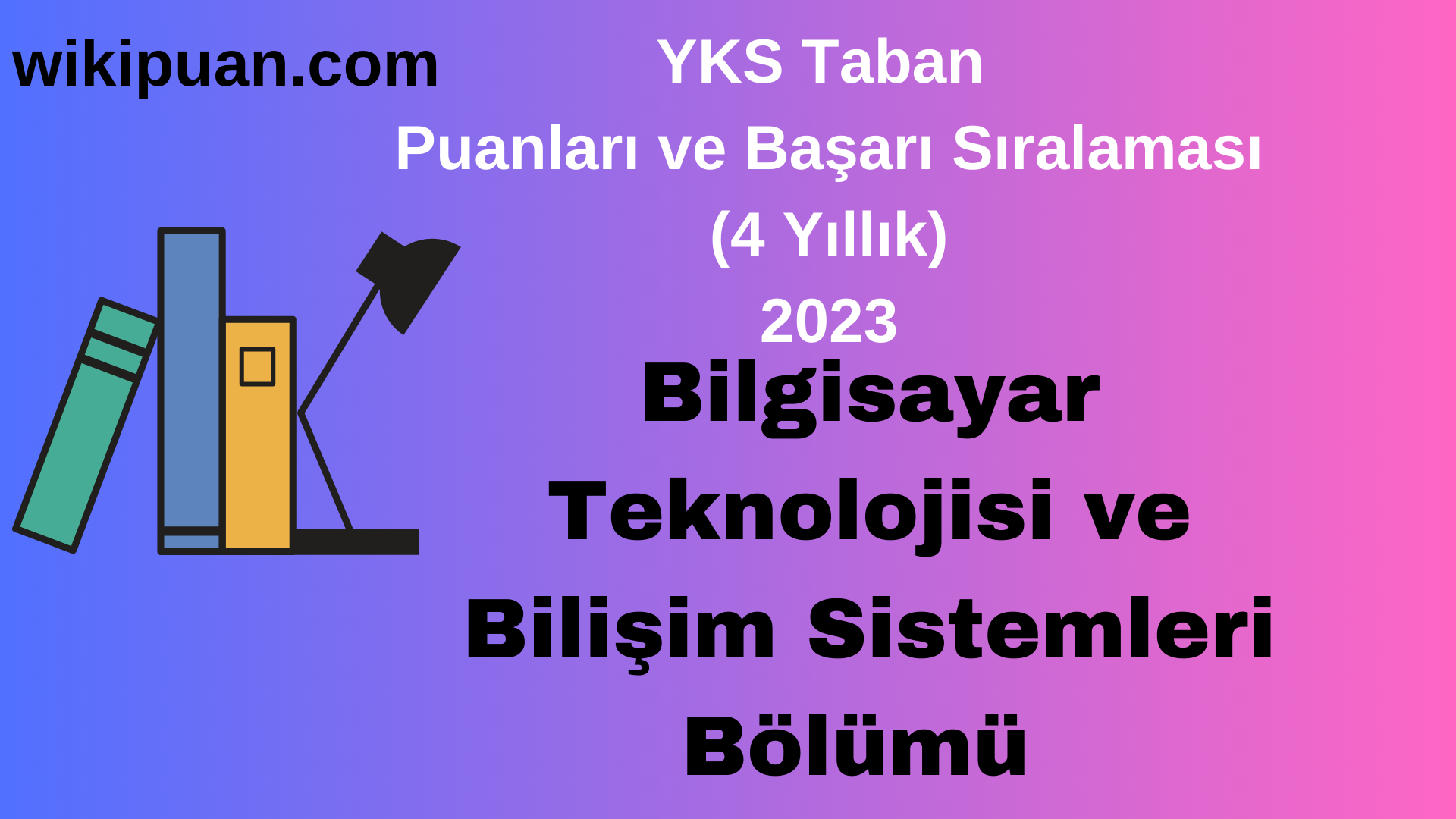 wikipuan.com

YKS Taban
Puanları ve Başarı Sıralaması
(4 Yıllık)
2023

Bilgisayar Teknolojisi ve Bilişim Sistemleri Bölümü